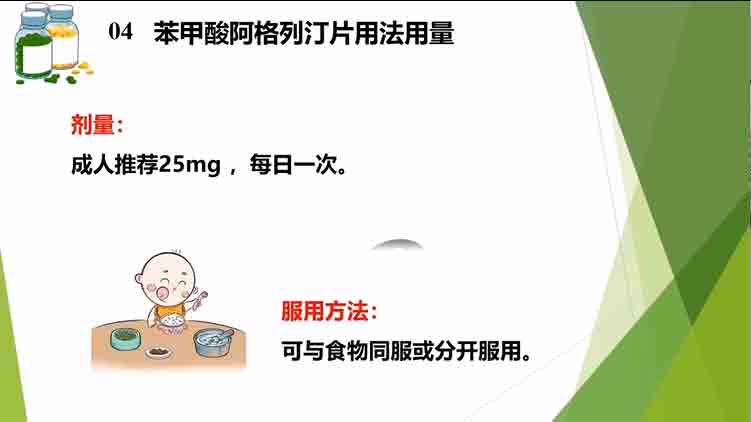 04 苯甲酸阿格列汀片用法用量

剂量：

成人推荐25mg，每日一次。

服用方法：

可与食物同服或分开服用。